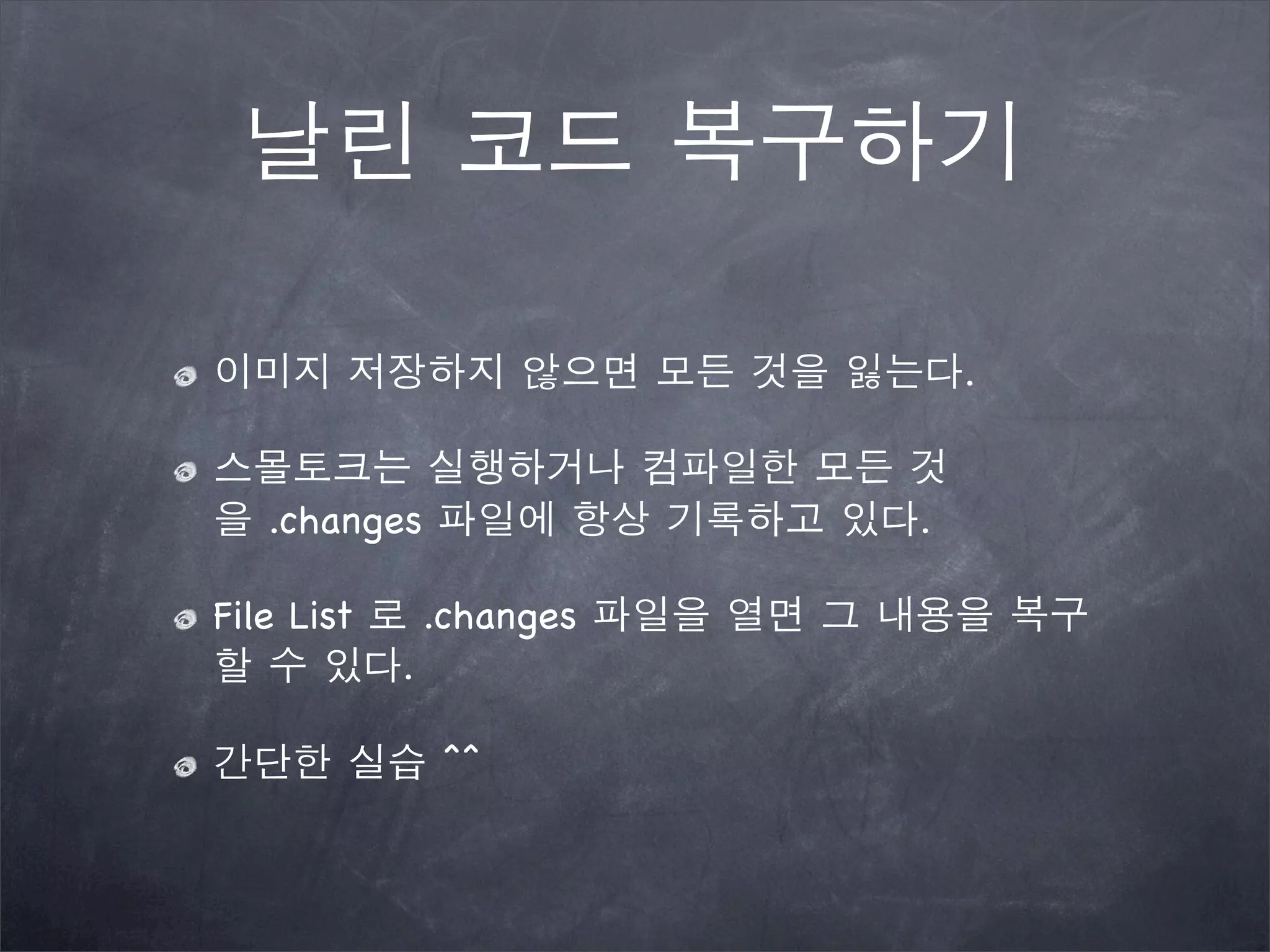 날린 코드 복구하기

이미지 저장하지 않으면 모든 것을 잃는다.

스몰토크는 실행하거나 컴파일한 모든 것을 .changes 파일에 항상 기록하고 있다.

File List 로 .changes 파일을 열면 그 내용을 복구할 수 있다.

간단한 실습 ^^